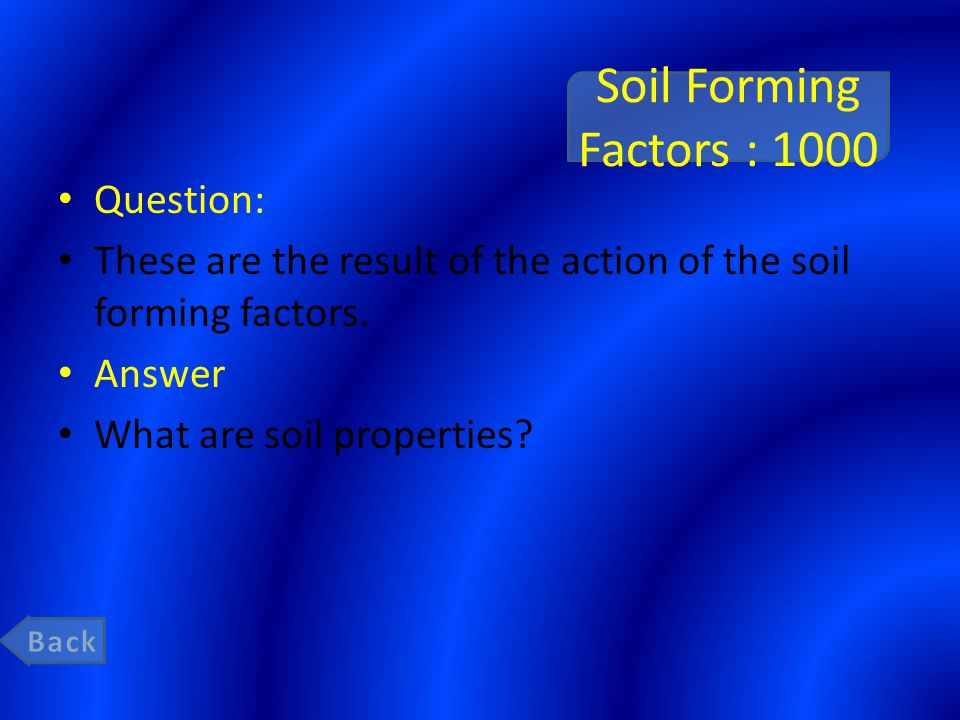 Soil Forming Factors : 1000

• Question:
• These are the result of the action of the soil forming factors.
• Answer
• What are soil properties?

Back